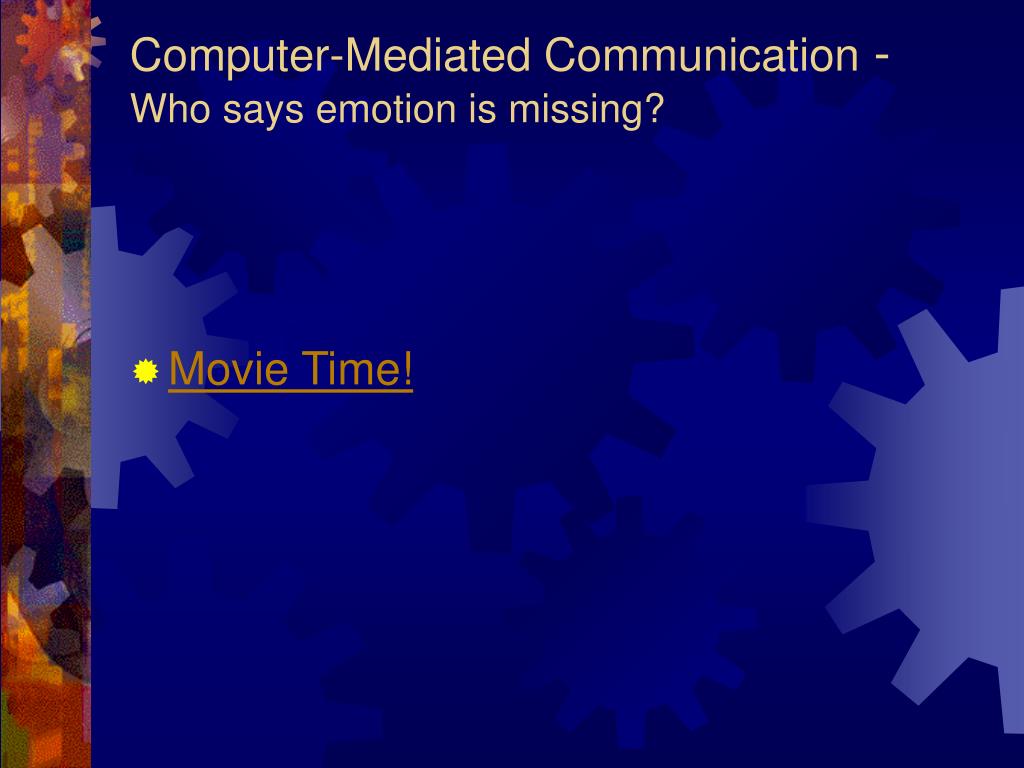 Computer-Mediated Communication -
Who says emotion is missing?

Movie Time!